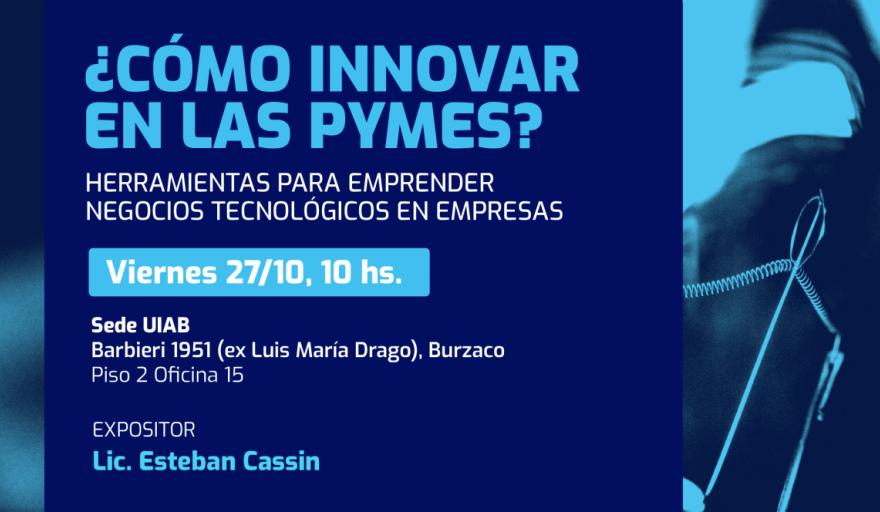 ¿CÓMO INNOVAR EN LAS PYMES?

HERRAMIENTAS PARA EMPRENDER NEGOCIOS TECNOLÓGICOS EN EMPRESAS

Viernes 27/10, 10 hs.

Sede UIAB
Barbieri 1951 (ex Luis María Drago), Burzaco
Piso 2 Oficina 15

EXPOSITOR
Lic. Esteban Cassin